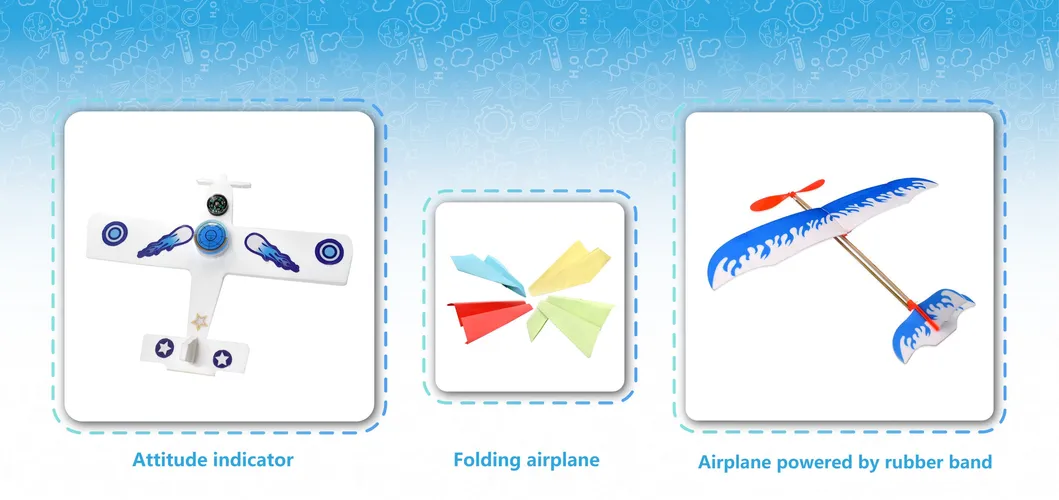 Attitude indicator

Folding airplane

Airplane powered by rubber band